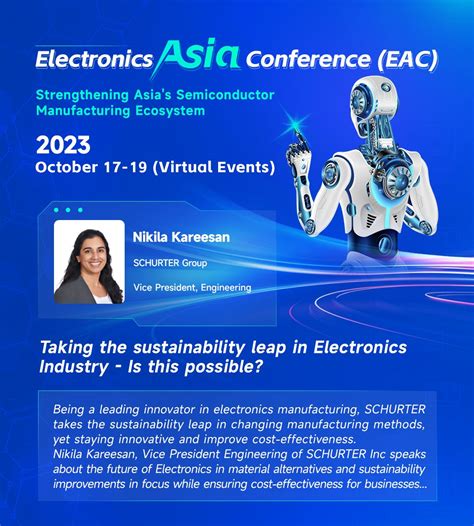 Electronics Asia Conference (EAC)

Strengthening Asia's Semiconductor Manufacturing Ecosystem

2023

October 17-19 (Virtual Events)

Nikila Kareesan

SCHURTER Group

Vice President, Engineering

Taking the sustainability leap in Electronics Industry - Is this possible?

Being a leading innovator in electronics manufacturing, SCHURTER takes the sustainability leap in changing manufacturing methods, yet staying innovative and improve cost-effectiveness.
Nikila Kareesan, Vice President Engineering of SCHURTER Inc speaks about the future of Electronics in material alternatives and sustainability improvements in focus while ensuring cost-effectiveness for businesses...